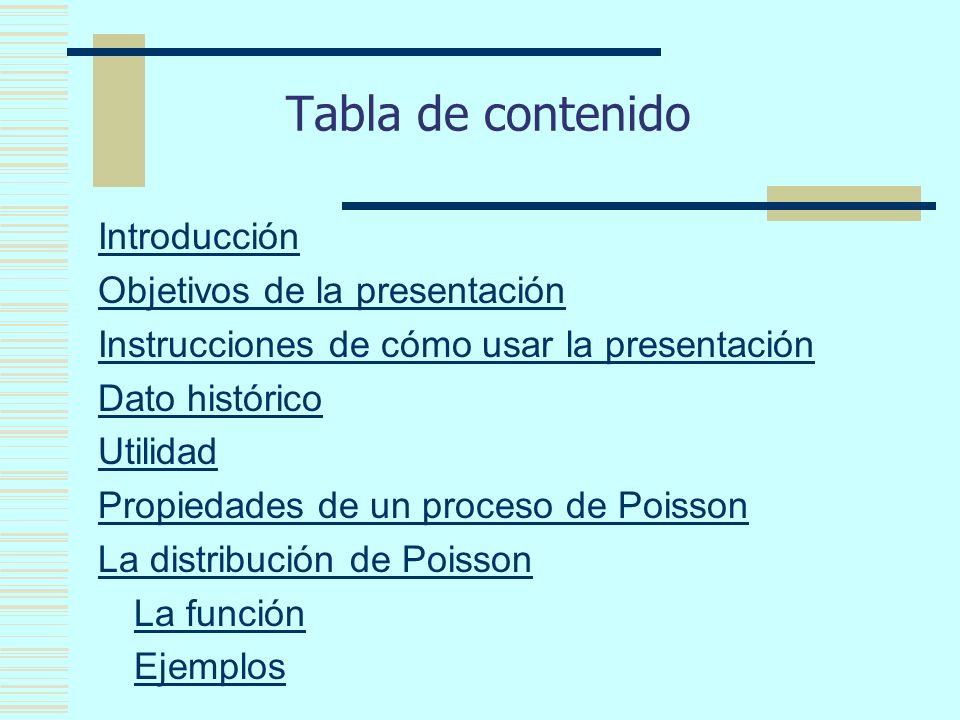 Tabla de contenido

Introducción
Objetivos de la presentación
Instrucciones de cómo usar la presentación
Dato histórico
Utilidad
Propiedades de un proceso de Poisson
La distribución de Poisson
La función
Ejemplos